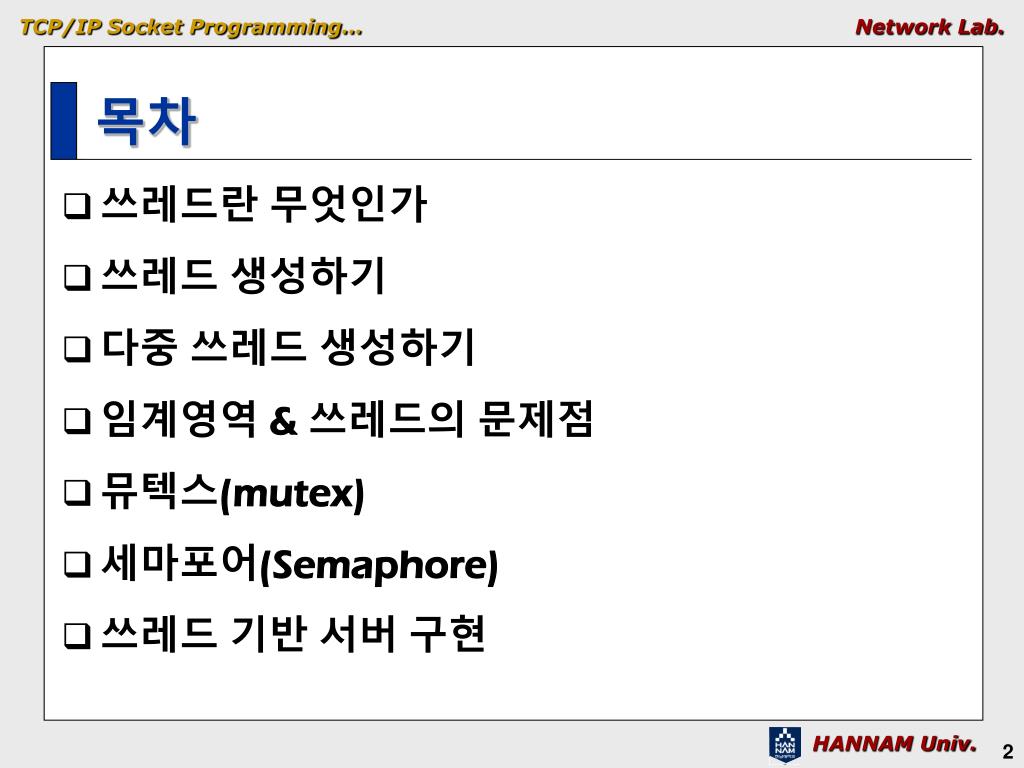 TCP/IP Socket Programming… Network Lab.

목차

❑ 쓰레드란 무엇인가

❑ 쓰레드 생성하기

❑ 다중 쓰레드 생성하기

❑ 임계영역 & 쓰레드의 문제점

❑ 뮤텍스(mutex)

❑ 세마포어(Semaphore)

❑ 쓰레드 기반 서버 구현

HAN NAM

HANNAM Univ.

2